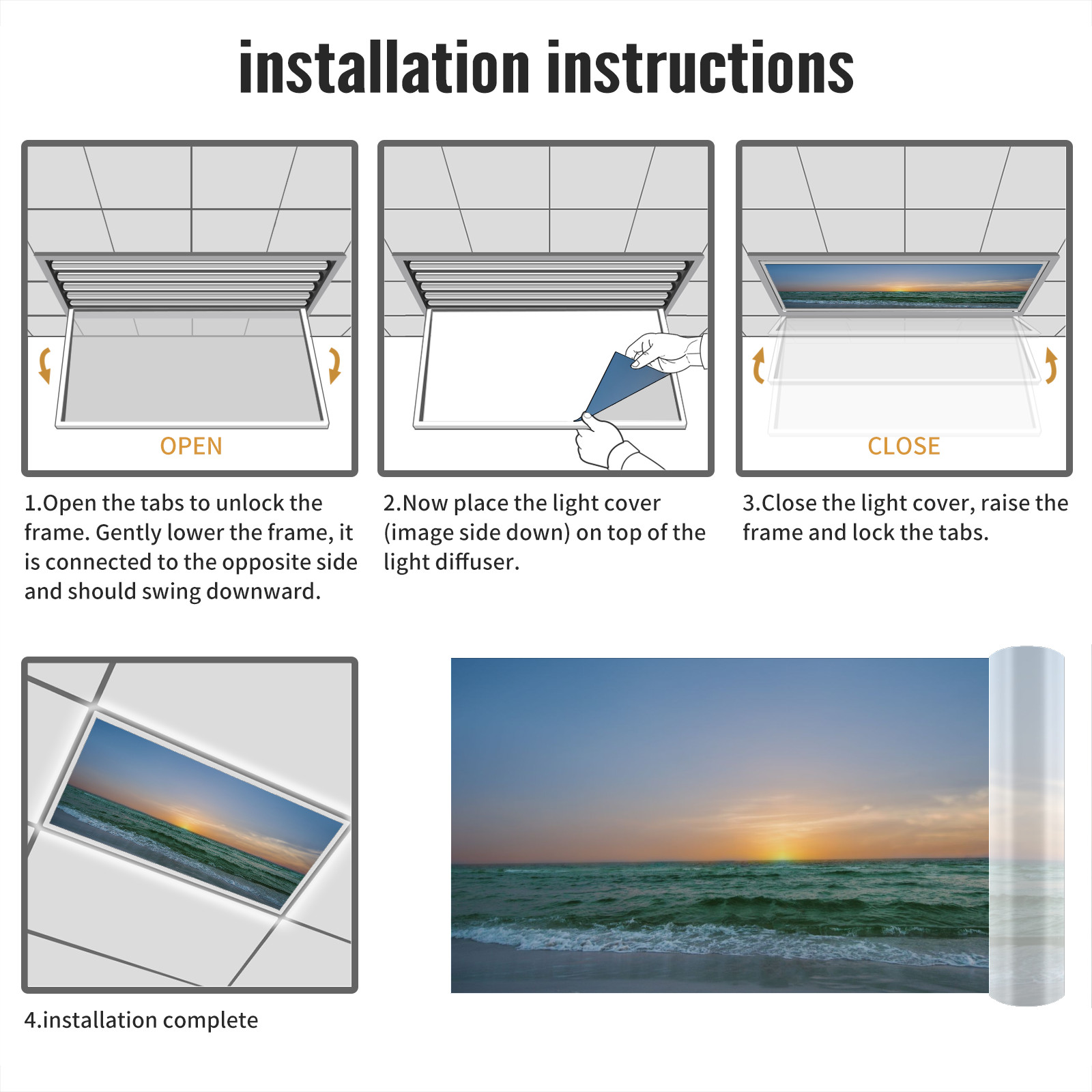 installation instructions

OPEN

1.Open the tabs to unlock the frame. Gently lower the frame, it is connected to the opposite side and should swing downward.

2.Now place the light cover (image side down) on top of the light diffuser.

CLOSE

3.Close the light cover, raise the frame and lock the tabs.

4.installation complete